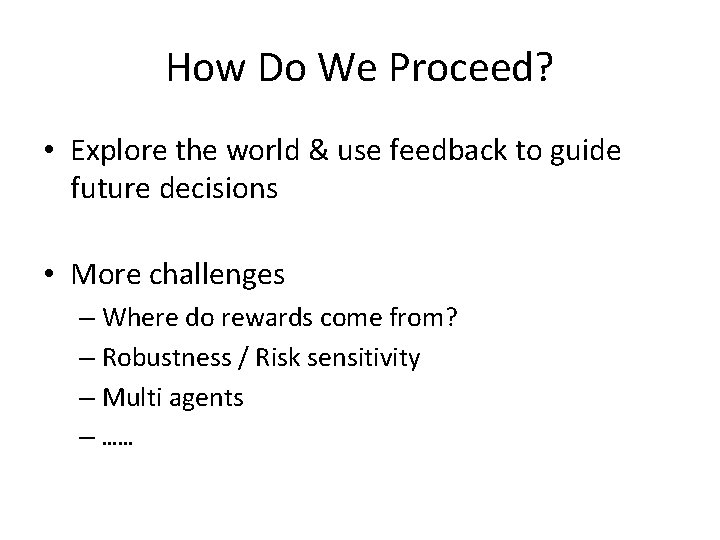 How Do We Proceed?

• Explore the world & use feedback to guide future decisions

• More challenges
– Where do rewards come from?
– Robustness / Risk sensitivity
– Multi agents
– ……